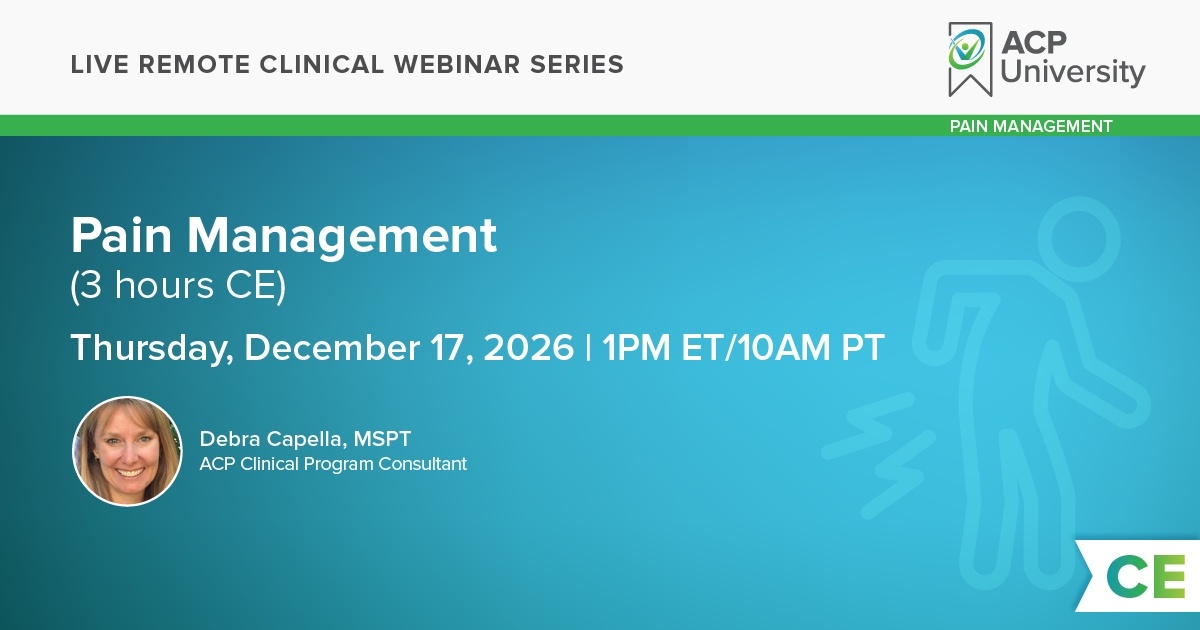 LIVE REMOTE CLINICAL WEBINAR SERIES

ACP University

PAIN MANAGEMENT

Pain Management
(3 hours CE)

Thursday, December 17, 2026 | 1PM ET/10AM PT

Debra Capella, MSPT
ACP Clinical Program Consultant

CE